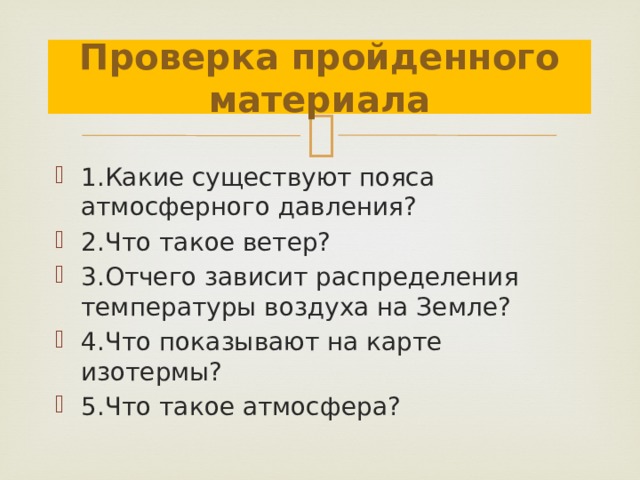 Проверка пройденного материала

1.Какие существуют пояса атмосферного давления?

2.Что такое ветер?

3.Отчего зависит распределения температуры воздуха на Земле?

4.Что показывают на карте изотермы?

5.Что такое атмосфера?